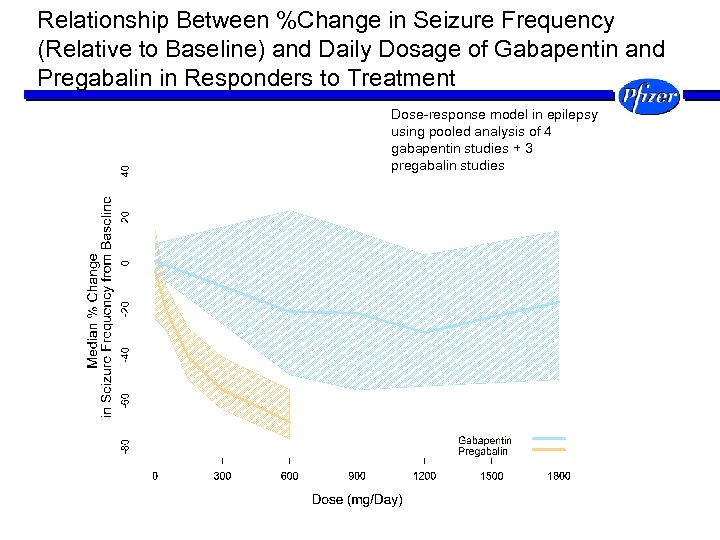 Relationship Between %Change in Seizure Frequency (Relative to Baseline) and Daily Dosage of Gabapentin and Pregabalin in Responders to Treatment

Pfizer

Dose-response model in epilepsy using pooled analysis of 4 gabapentin studies + 3 pregabalin studies

Median % Change in Seizure Frequency from Baseline

40
20
0
-20
-40
-60
-80

Gabapentin
Pregabalin

0
300
600
900
1200
1500
1800

Dose (mg/Day)